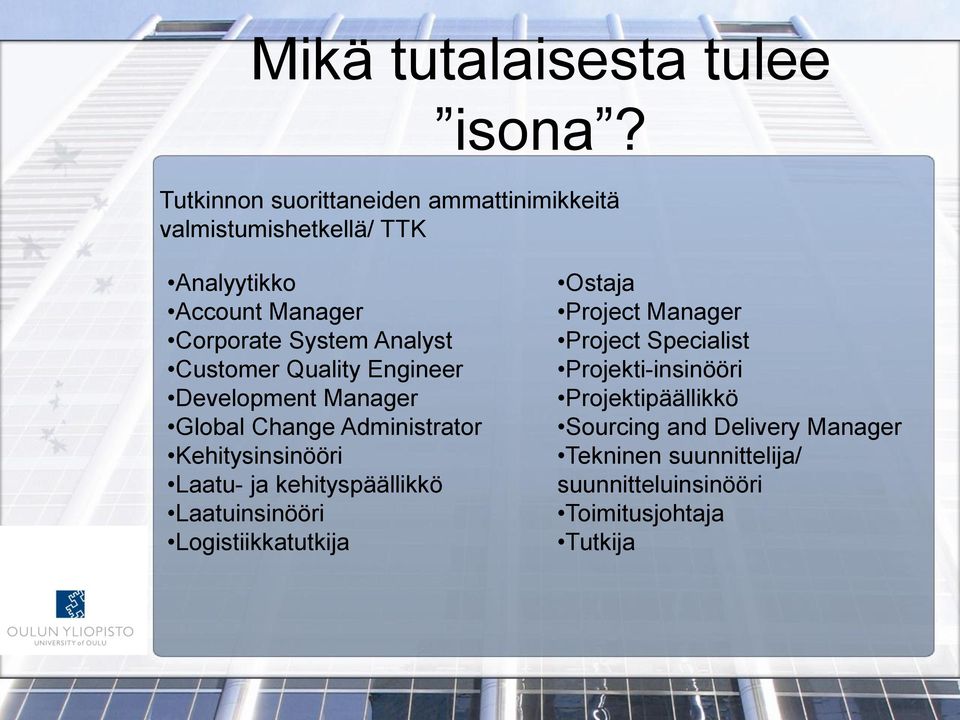 Mikä tutalaisesta tulee ”isona”?

Tutkinnon suorittaneiden ammattinimikkeitä valmistumishetkellä/ TTK

•Analyytikko
•Account Manager
•Corporate System Analyst
•Customer Quality Engineer
•Development Manager
•Global Change Administrator
•Kehitysinsinööri
•Laatu- ja kehityspäällikkö
•Laatuinsinööri
•Logistiikkatutkija

•Ostaja
•Project Manager
•Project Specialist
•Projekti-insinööri
•Projektipäällikkö
•Sourcing and Delivery Manager
•Tekninen suunnittelija/ suunnitteluinsinööri
•Toimitusjohtaja
•Tutkija

OULUN YLIOPISTO
UNIVERSITY of OULU